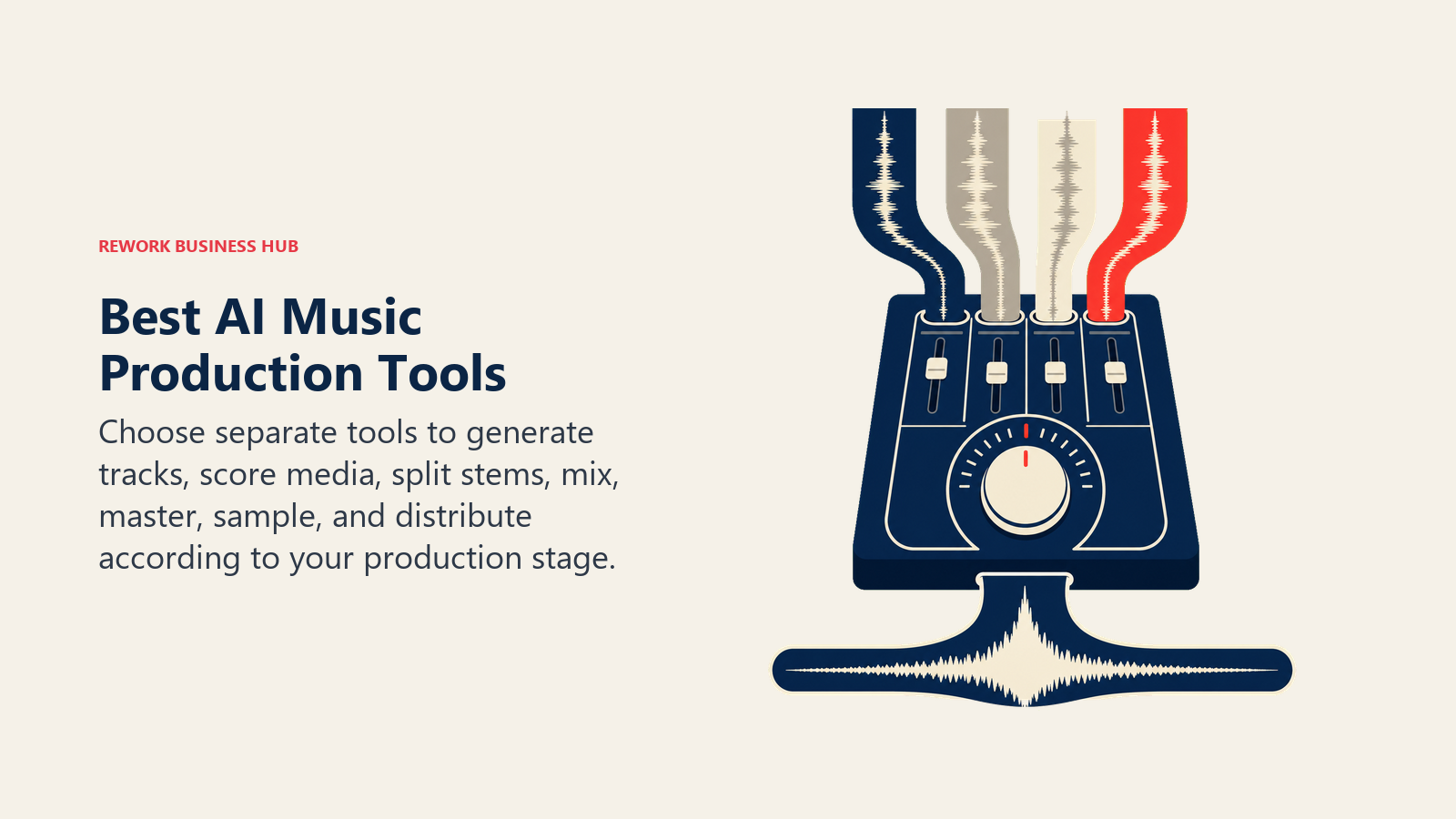 REWORK BUSINESS HUB

Best AI Music Production Tools

Choose separate tools to generate tracks, score media, split stems, mix, master, sample, and distribute according to your production stage.